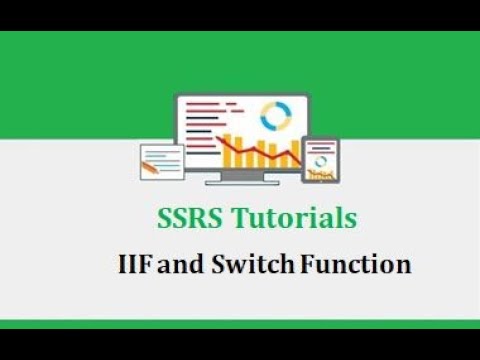 SSRS Tutorials

IIF and Switch Function